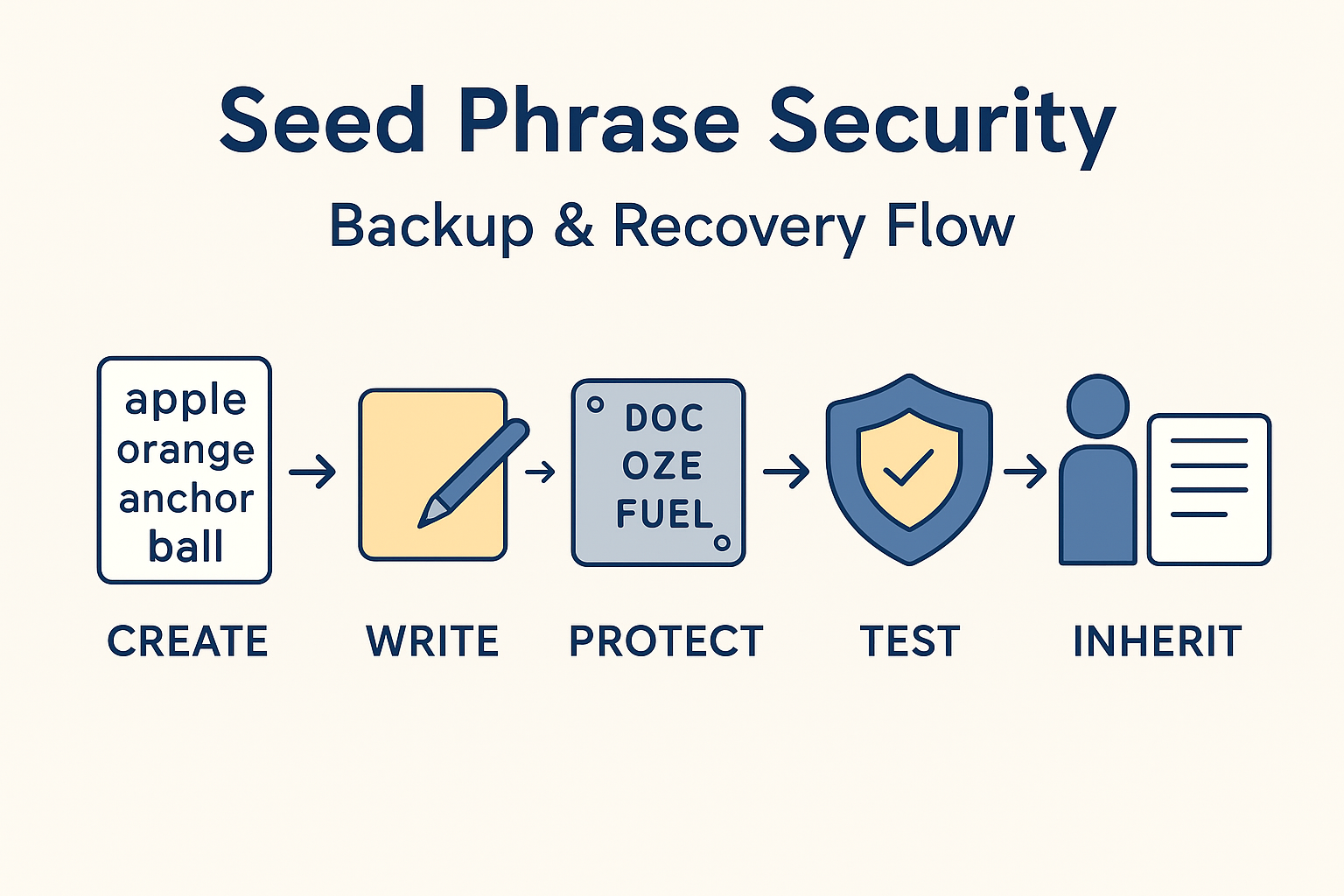 Seed Phrase Security

Backup & Recovery Flow

apple
orange
anchor
ball

DOC
OZE
FUEL

CREATE

WRITE

PROTECT

TEST

INHERIT